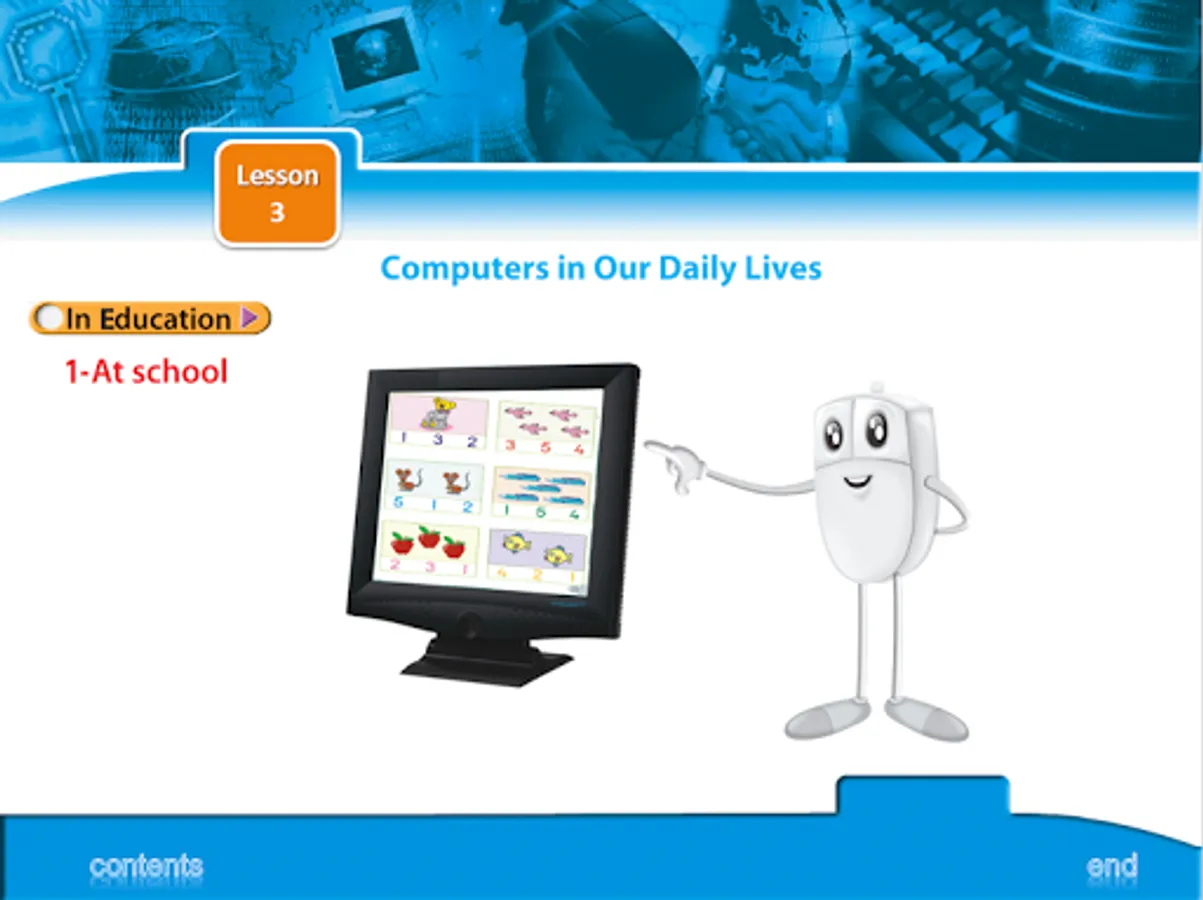 Lesson
3

Computers in Our Daily Lives

In Education

1-At school

1 3 2

3 5 4

5 1 2

1 5 4

2 3 1

4 2 1

contents

end